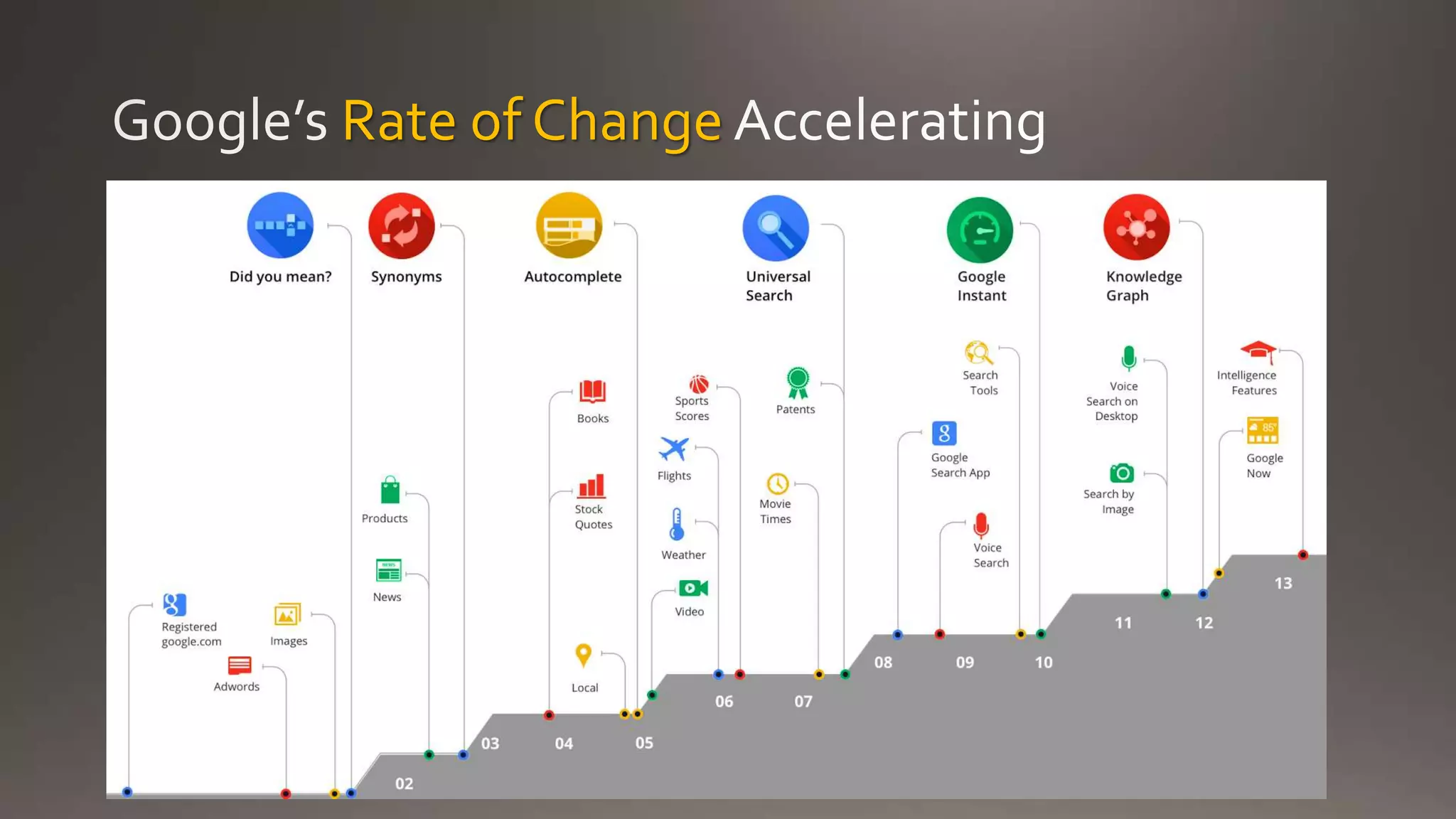 Google's Rate of Change Accelerating

Did you mean?

Synonyms

Autocomplete

Universal Search

Google Instant

Knowledge Graph

Registered google.com

Images

Adwords

Products

News

Books

Stock Quotes

Local

Sports Scores

Flights

Weather

Video

Patents

Movie Times

Search Tools

Google Search App

Voice Search

Voice Search on Desktop

Search by Image

Intelligence Features

Google Now

02

03

04

05

06

07

08

09

10

11

12

13